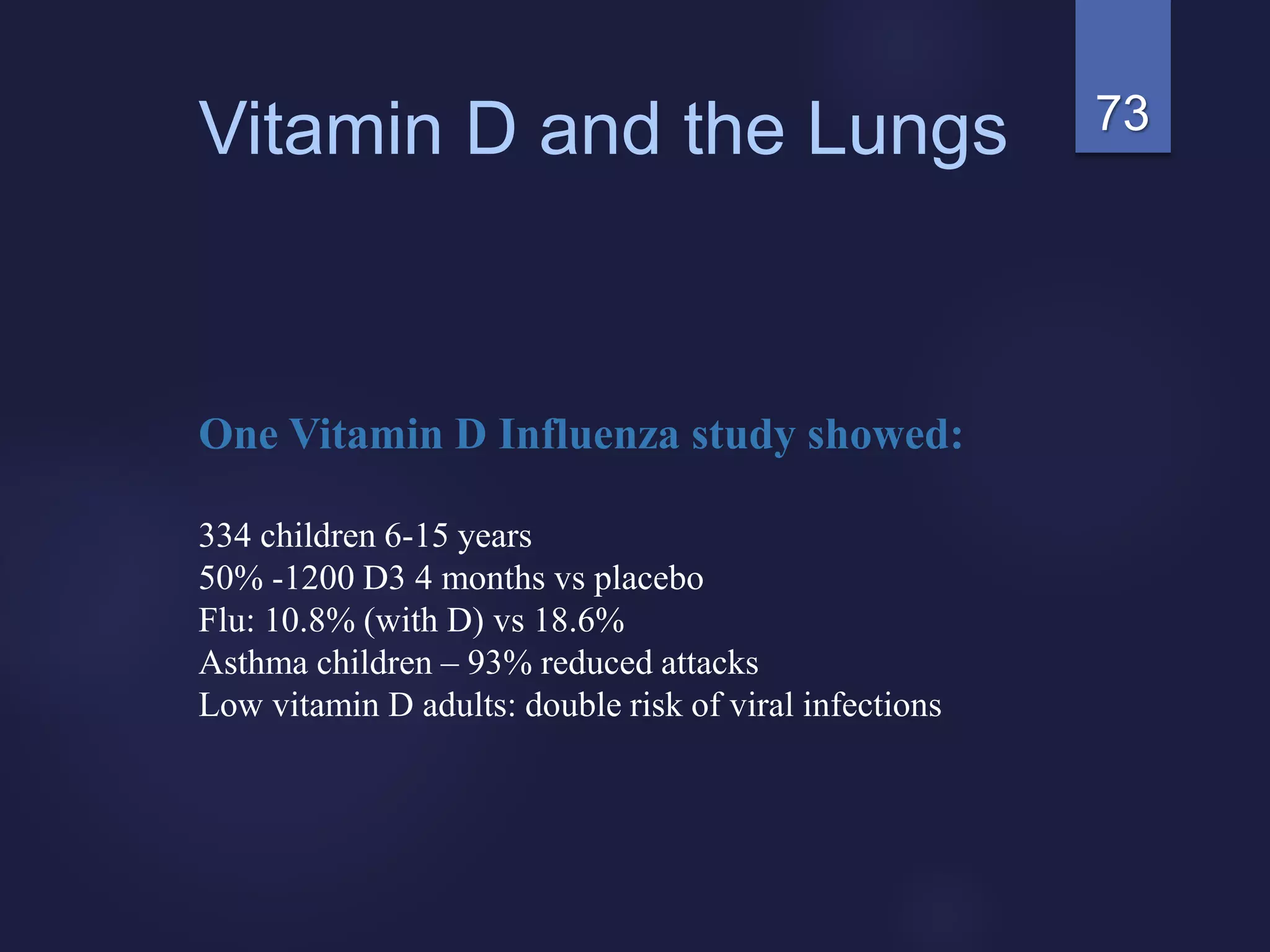 Vitamin D and the Lungs

73

One Vitamin D Influenza study showed:

334 children 6-15 years
50% -1200 D3 4 months vs placebo
Flu: 10.8% (with D) vs 18.6%
Asthma children – 93% reduced attacks
Low vitamin D adults: double risk of viral infections